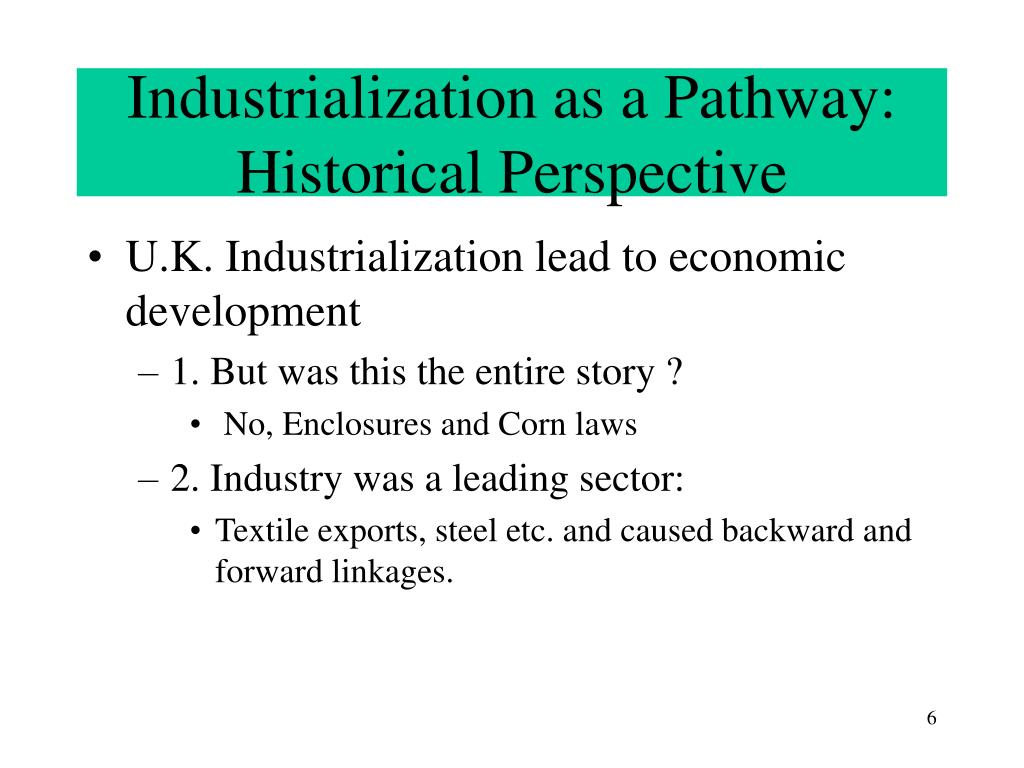 Industrialization as a Pathway: Historical Perspective

• U.K. Industrialization lead to economic development

– 1. But was this the entire story ?

• No, Enclosures and Corn laws

– 2. Industry was a leading sector:

• Textile exports, steel etc. and caused backward and forward linkages.

6